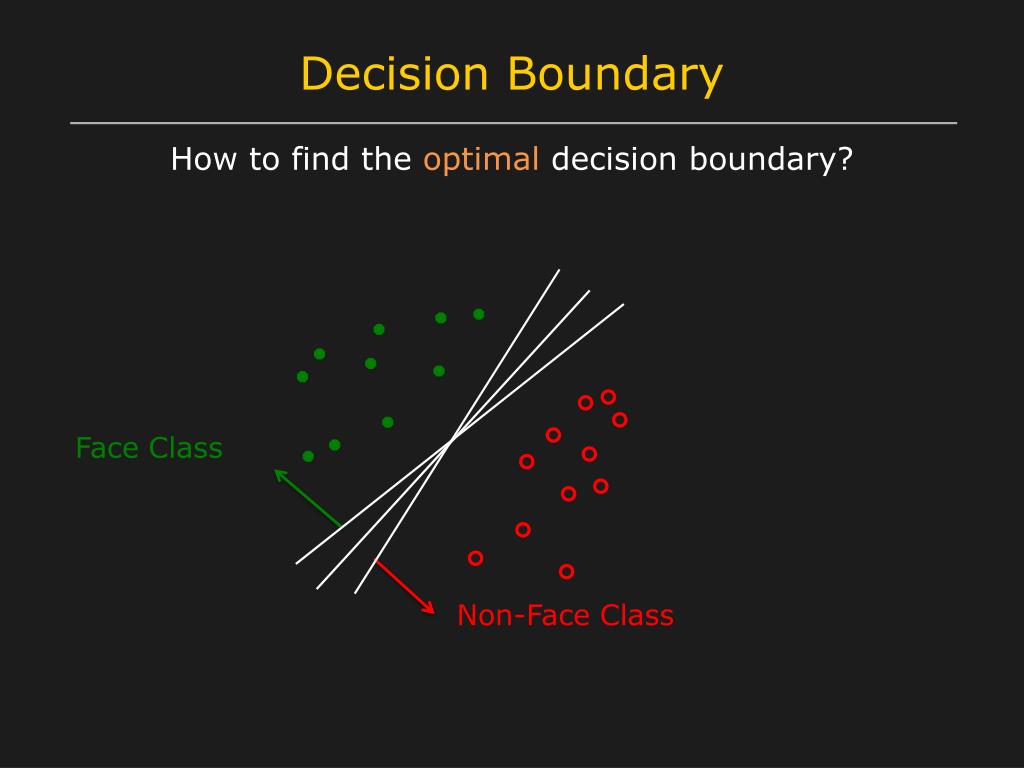 Decision Boundary

How to find the optimal decision boundary?

Face Class

Non-Face Class